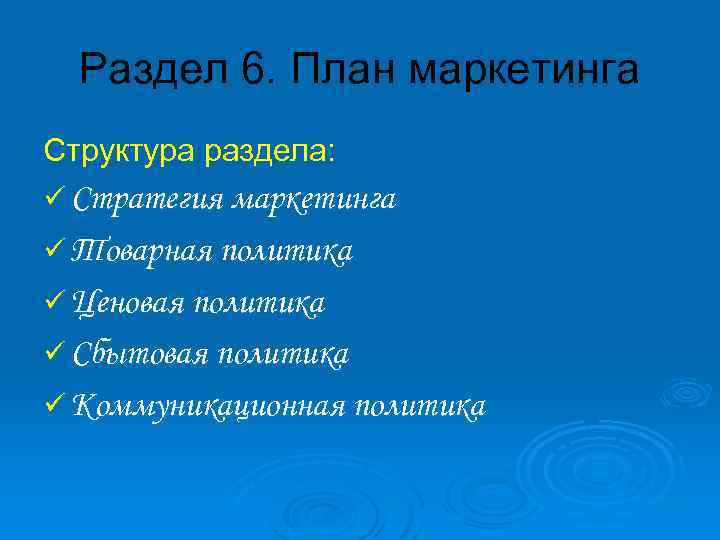 Раздел 6. План маркетинга

Структура раздела:

✓ Стратегия маркетинга
✓ Товарная политика
✓ Ценовая политика
✓ Сбытовая политика
✓ Коммуникационная политика